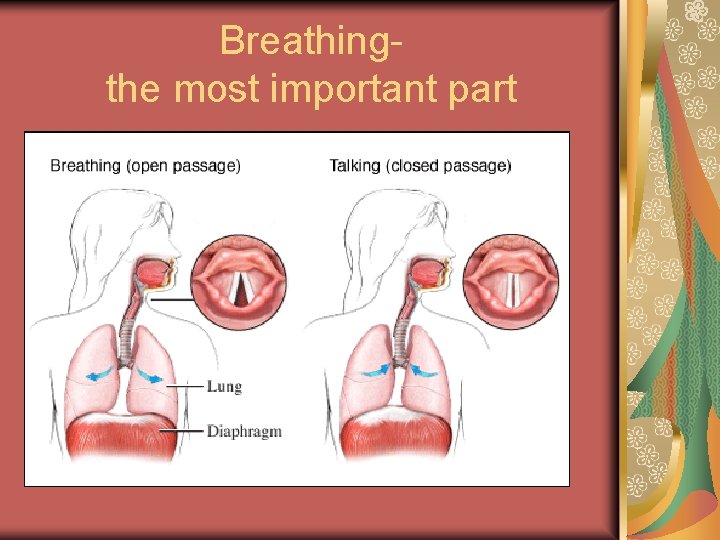 Breathing-
the most important part

Breathing (open passage)

Talking (closed passage)

Lung

Diaphragm